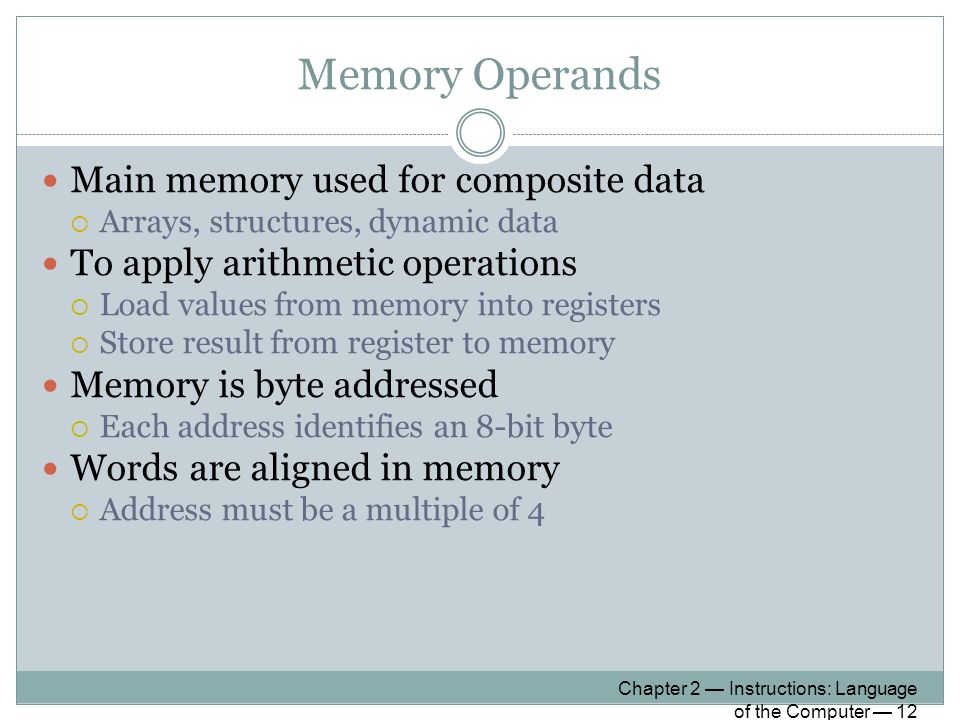 Memory Operands

- Main memory used for composite data
  - Arrays, structures, dynamic data
- To apply arithmetic operations
  - Load values from memory into registers
  - Store result from register to memory
- Memory is byte addressed
  - Each address identifies an 8-bit byte
- Words are aligned in memory
  - Address must be a multiple of 4

Chapter 2 — Instructions: Language of the Computer — 12